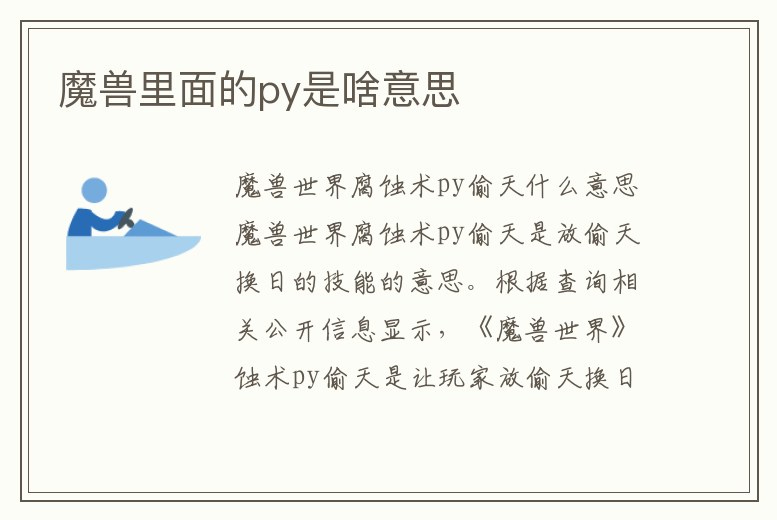 魔兽里面的py是啥意思

魔兽世界腐蚀术py偷天什么意思魔兽世界腐蚀术py偷天是放偷天换日的技能的意思。根据查询相关公开信息显示，《魔兽世界》蚀术py偷天是让玩家放偷天换日